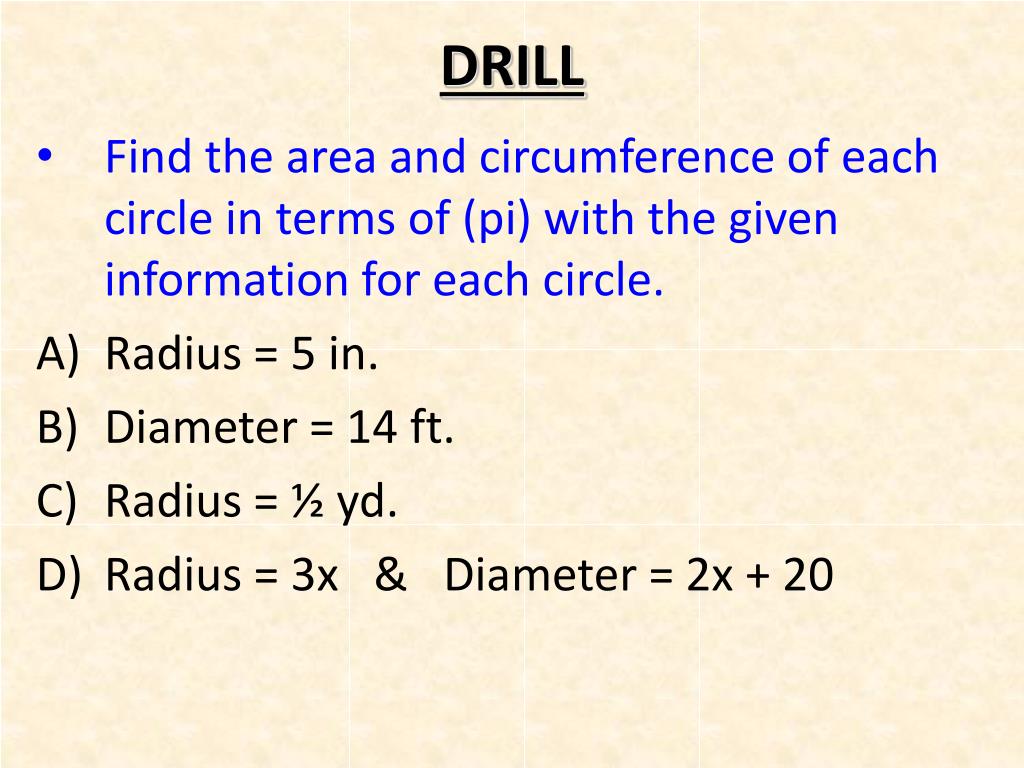 DRILL

• Find the area and circumference of each circle in terms of (pi) with the given information for each circle.

A) Radius = 5 in.
B) Diameter = 14 ft.
C) Radius = ½ yd.
D) Radius = 3x & Diameter = 2x + 20